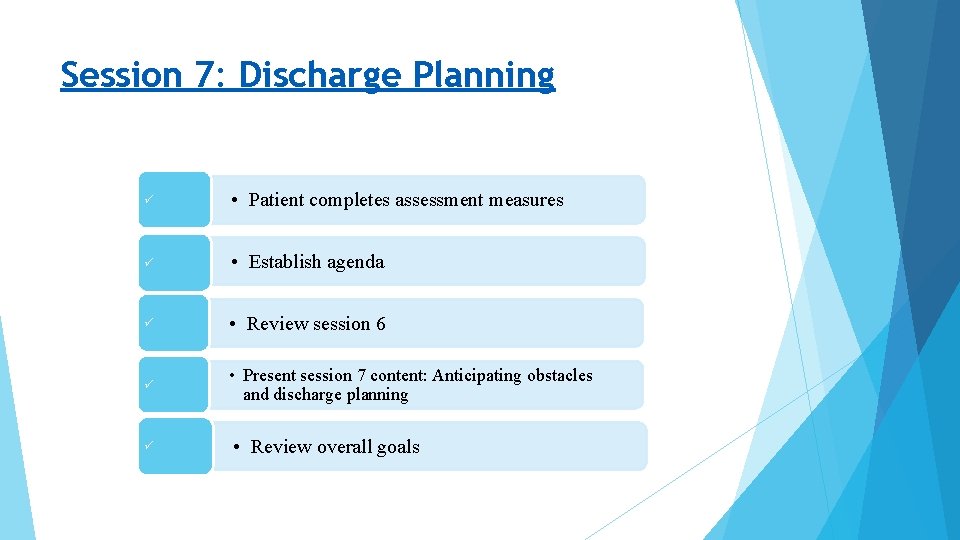 Session 7: Discharge Planning

✓

• Patient completes assessment measures

✓

• Establish agenda

✓

• Review session 6

✓

• Present session 7 content: Anticipating obstacles and discharge planning

✓

• Review overall goals